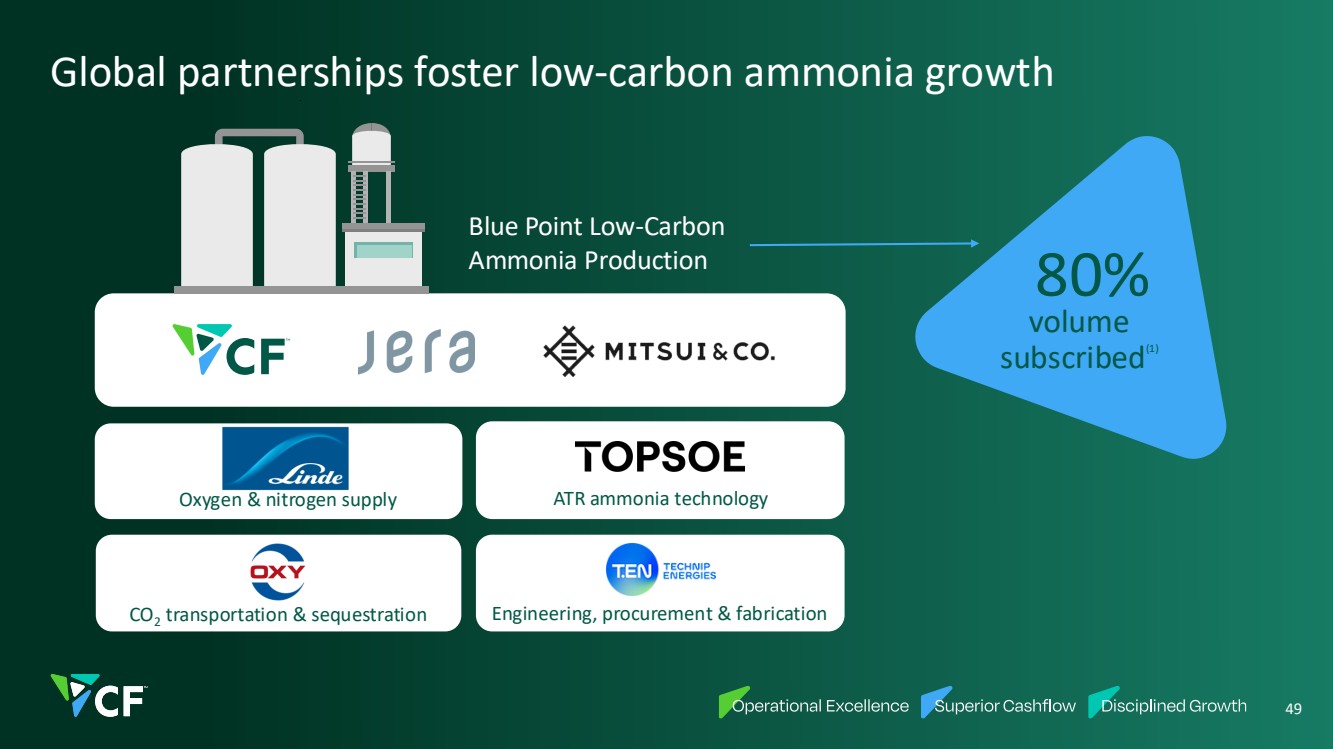 Global partnerships foster low-carbon ammonia growth

Blue Point Low-Carbon Ammonia Production

80% volume subscribed$^{(1)}$

CF JERA MITSUI & CO.

Linde
Oxygen & nitrogen supply

TOPSOE
ATR ammonia technology

OXY
$CO_2$ transportation & sequestration

T.EN TECHNIP ENERGIES
Engineering, procurement & fabrication

CF

Operational Excellence Superior Cashflow Disciplined Growth 49